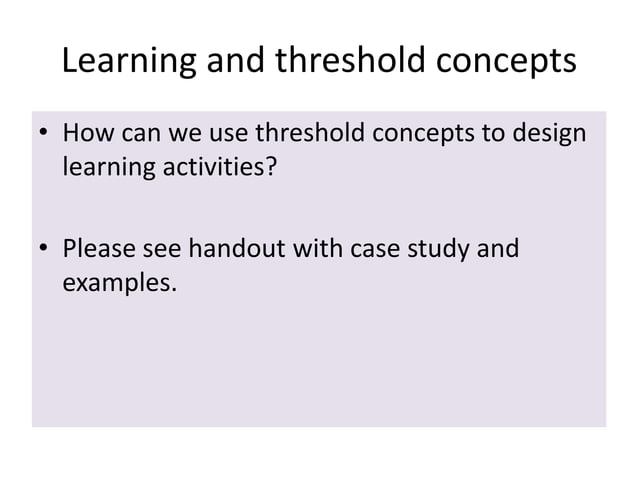 Learning and threshold concepts

• How can we use threshold concepts to design learning activities?

• Please see handout with case study and examples.